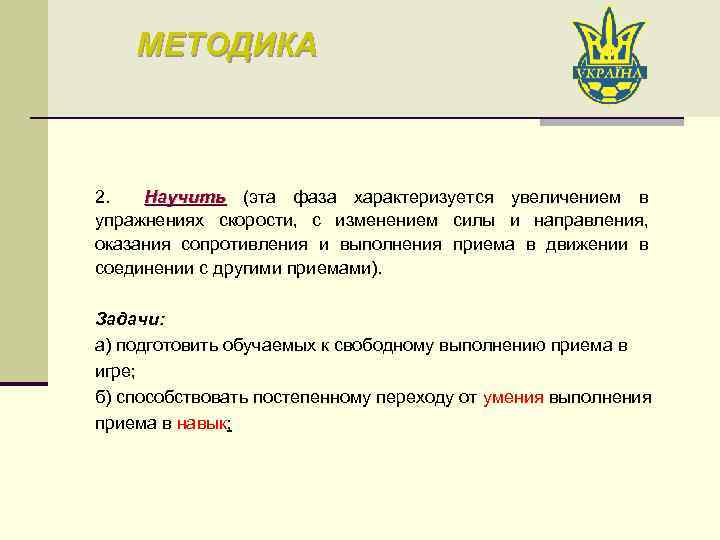 МЕТОДИКА

УКРАЇНА

2. Научить (эта фаза характеризуется увеличением в упражнениях скорости, с изменением силы и направления, оказания сопротивления и выполнения приема в движении в соединении с другими приемами).

Задачи:
а) подготовить обучаемых к свободному выполнению приема в игре;
б) способствовать постепенному переходу от умения выполнения приема в навык;